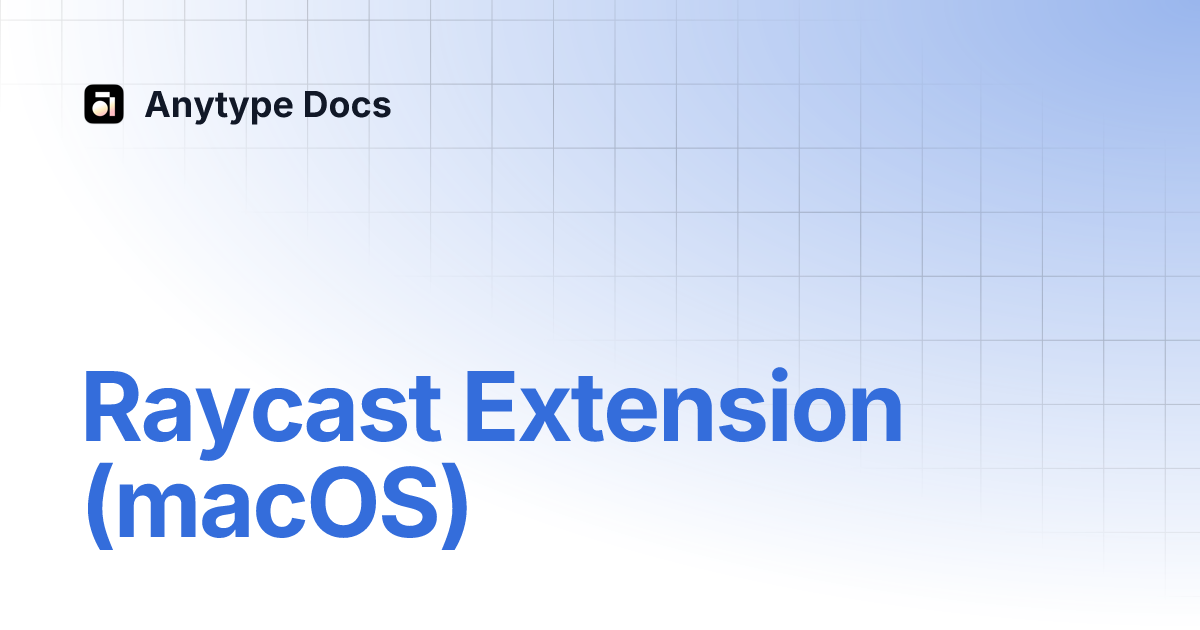 Anytype Docs

Raycast Extension (macOS)